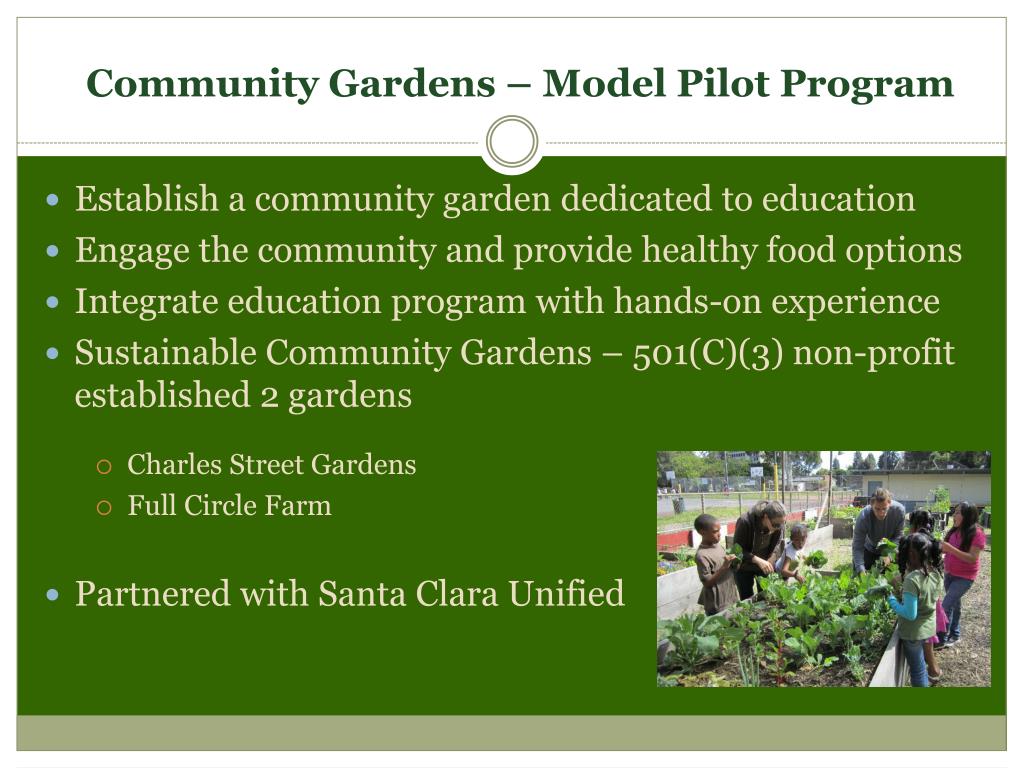 Community Gardens – Model Pilot Program

- Establish a community garden dedicated to education
- Engage the community and provide healthy food options
- Integrate education program with hands-on experience
- Sustainable Community Gardens – 501(C)(3) non-profit established 2 gardens
  - Charles Street Gardens
  - Full Circle Farm
- Partnered with Santa Clara Unified